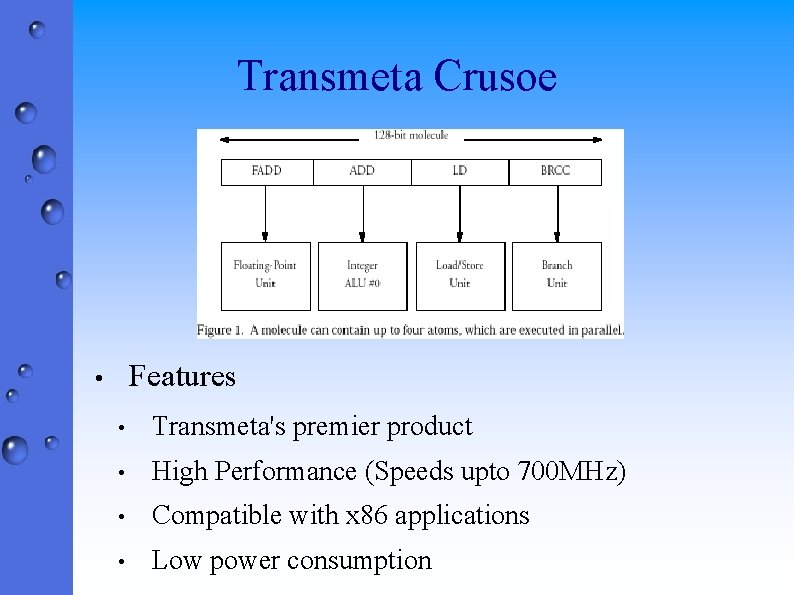 Transmeta Crusoe

128-bit molecule

FADD
ADD
LD
BRCC

Floating-Point Unit
Integer ALU #0
Load/Store Unit
Branch Unit

Figure 1. A molecule can contain up to four atoms, which are executed in parallel.

• Features
• Transmeta's premier product
• High Performance (Speeds upto 700MHz)
• Compatible with x86 applications
• Low power consumption